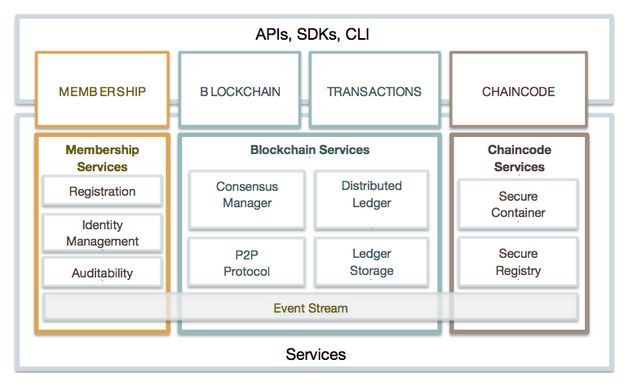 APIs, SDKs, CLI

MEMBERSHIP

BLOCKCHAIN

TRANSACTIONS

CHAINCODE

Membership Services

Registration

Identity Management

Auditability

Blockchain Services

Consensus Manager

Distributed Ledger

P2P Protocol

Ledger Storage

Chaincode Services

Secure Container

Secure Registry

Event Stream

Services